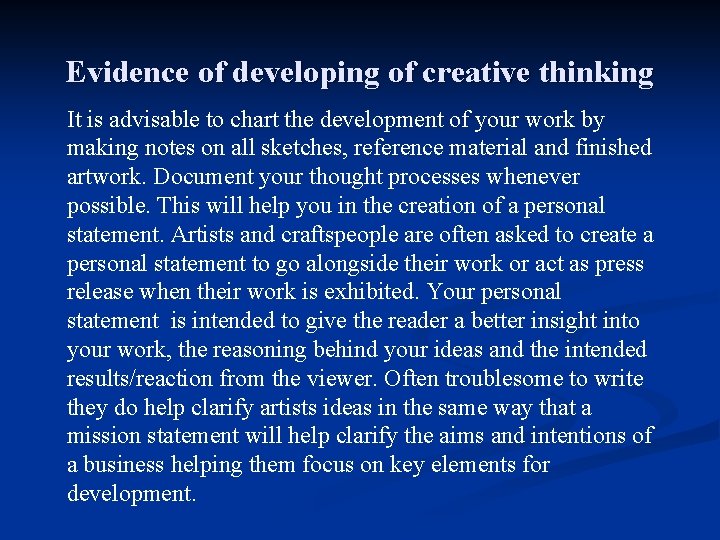 Evidence of developing of creative thinking

It is advisable to chart the development of your work by making notes on all sketches, reference material and finished artwork. Document your thought processes whenever possible. This will help you in the creation of a personal statement. Artists and craftspeople are often asked to create a personal statement to go alongside their work or act as press release when their work is exhibited. Your personal statement is intended to give the reader a better insight into your work, the reasoning behind your ideas and the intended results/reaction from the viewer. Often troublesome to write they do help clarify artists ideas in the same way that a mission statement will help clarify the aims and intentions of a business helping them focus on key elements for development.